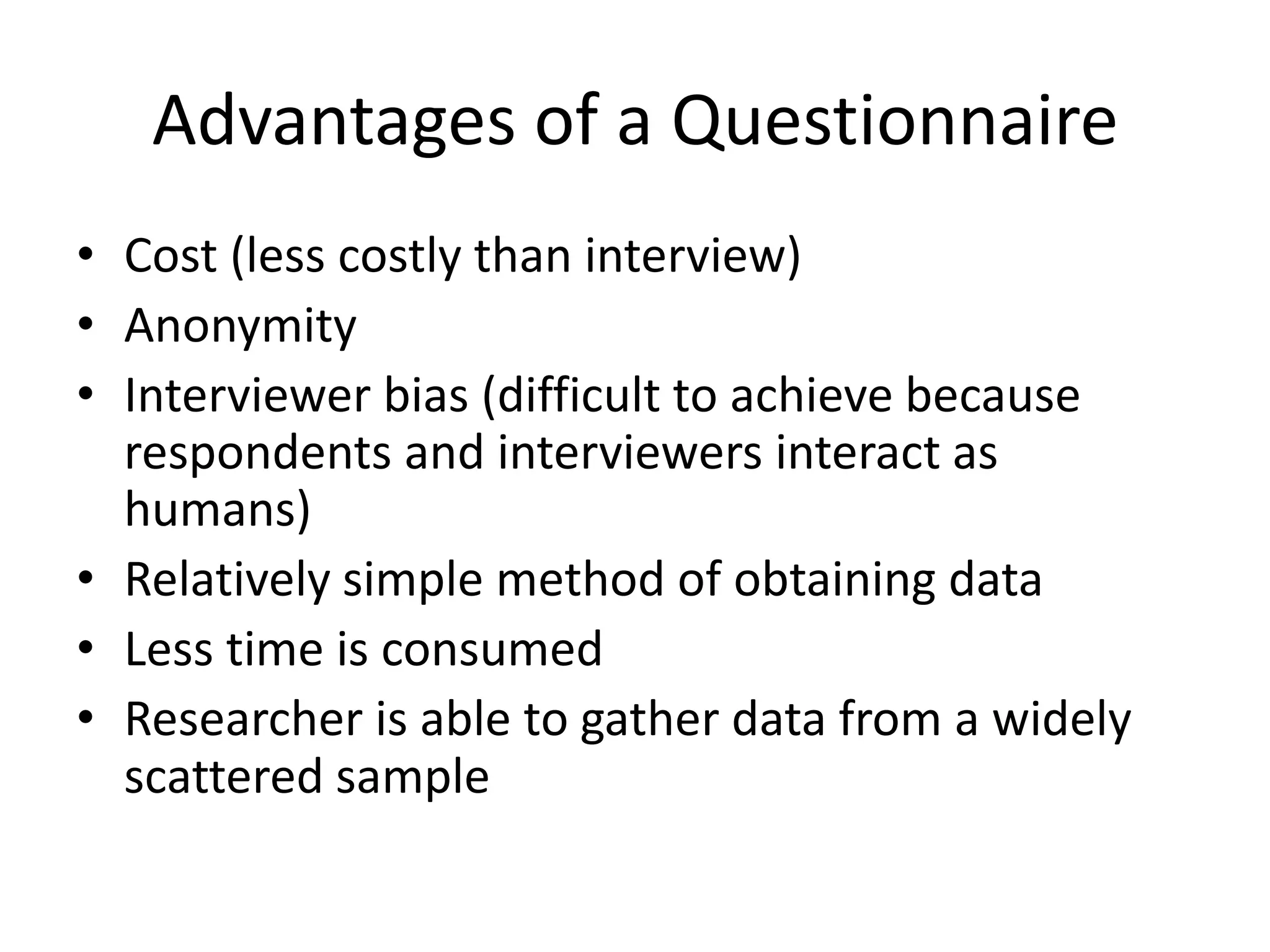 Advantages of a Questionnaire

• Cost (less costly than interview)
• Anonymity
• Interviewer bias (difficult to achieve because respondents and interviewers interact as humans)
• Relatively simple method of obtaining data
• Less time is consumed
• Researcher is able to gather data from a widely scattered sample